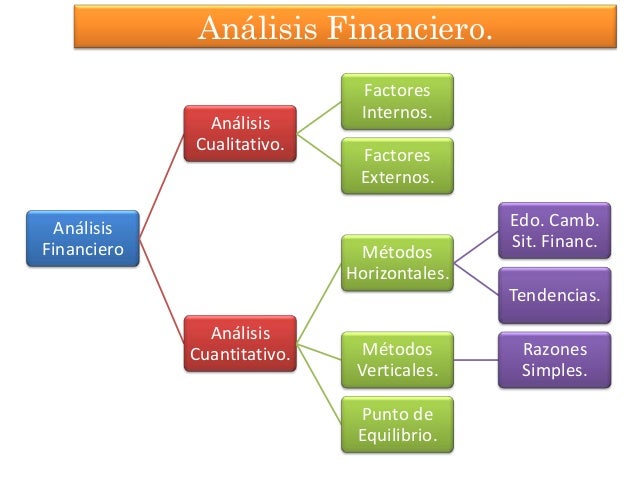 Análisis Financiero.

Análisis Financiero

Análisis Cualitativo.

Factores Internos.

Factores Externos.

Análisis Cuantitativo.

Métodos Horizontales.

Edo. Camb. Sit. Financ.

Tendencias.

Métodos Verticales.

Razones Simples.

Punto de Equilibrio.